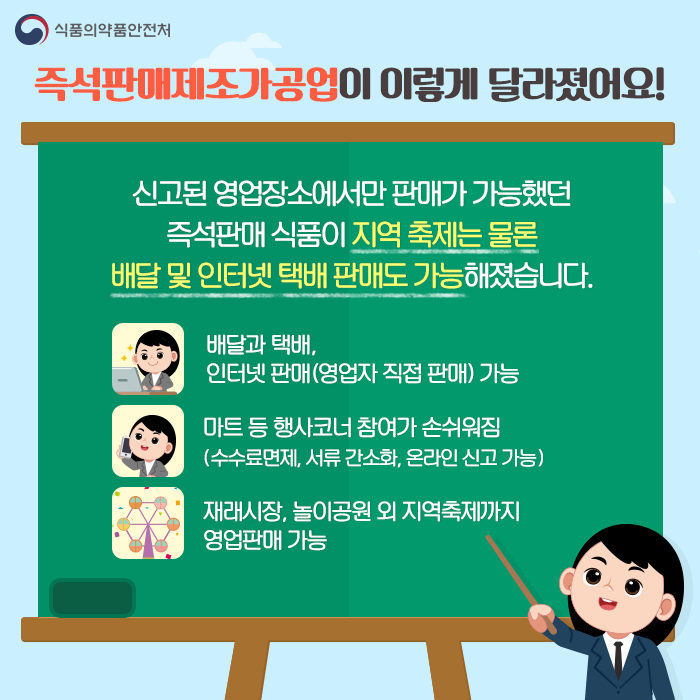 식품의약품안전처

즉석판매제조가공업이 이렇게 달라졌어요!

신고된 영업장소에서만 판매가 가능했던 즉석판매 식품이 지역 축제는 물론 배달 및 인터넷 택배 판매도 가능해졌습니다.

배달과 택배, 인터넷 판매(영업자 직접 판매) 가능

마트 등 행사코너 참여가 손쉬워짐 (수수료면제, 서류 간소화, 온라인 신고 가능)

재래시장, 놀이공원 외 지역축제까지 영업판매 가능